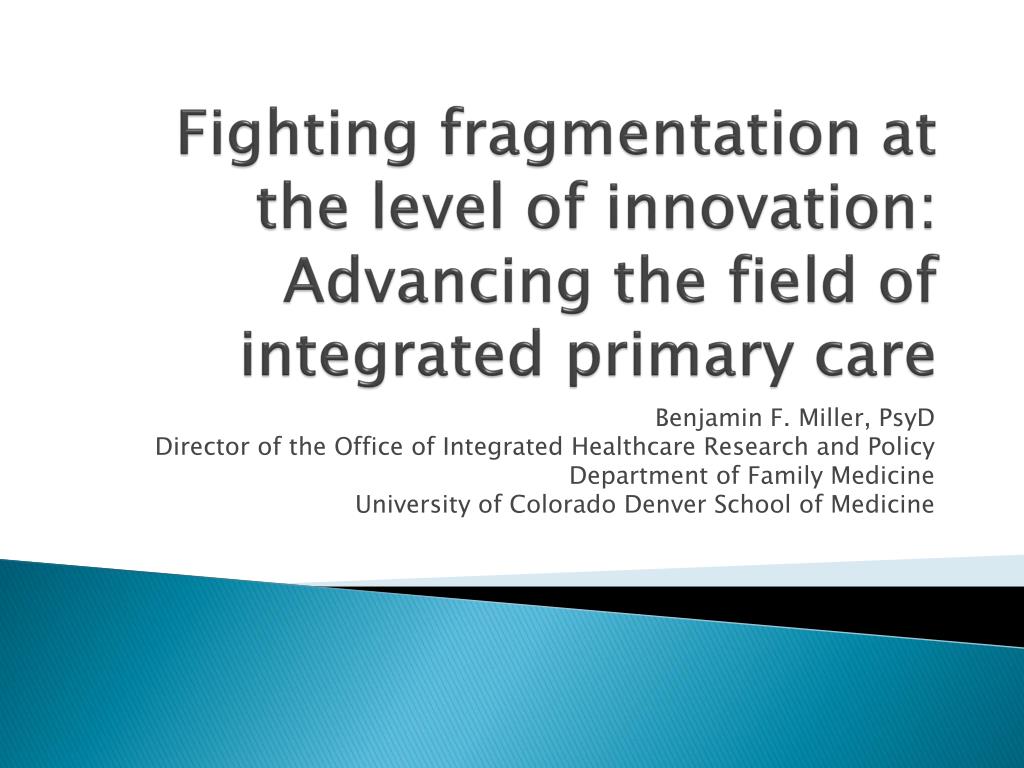 Fighting fragmentation at the level of innovation: Advancing the field of integrated primary care

Benjamin F. Miller, PsyD
Director of the Office of Integrated Healthcare Research and Policy
Department of Family Medicine
University of Colorado Denver School of Medicine